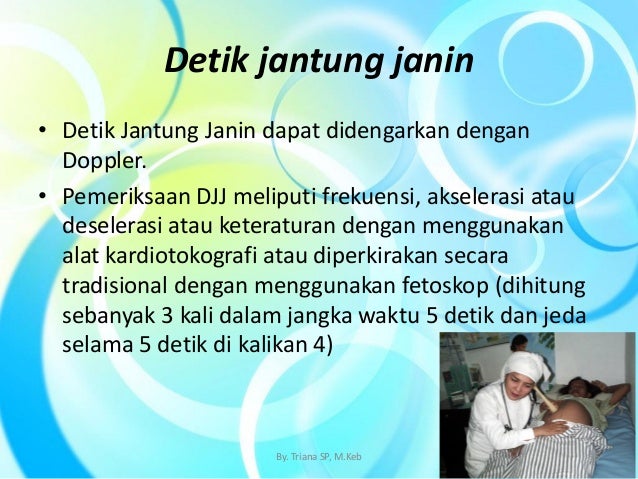 Detik jantung janin

• Detik Jantung Janin dapat didengarkan dengan Doppler.

• Pemeriksaan DJJ meliputi frekuensi, akselerasi atau deselerasi atau keteraturan dengan menggunakan alat kardiotokografi atau diperkirakan secara tradisional dengan menggunakan fetoskop (dihitung sebanyak 3 kali dalam jangka waktu 5 detik dan jeda selama 5 detik di kalikan 4)

By. Triana SP, M.Keb